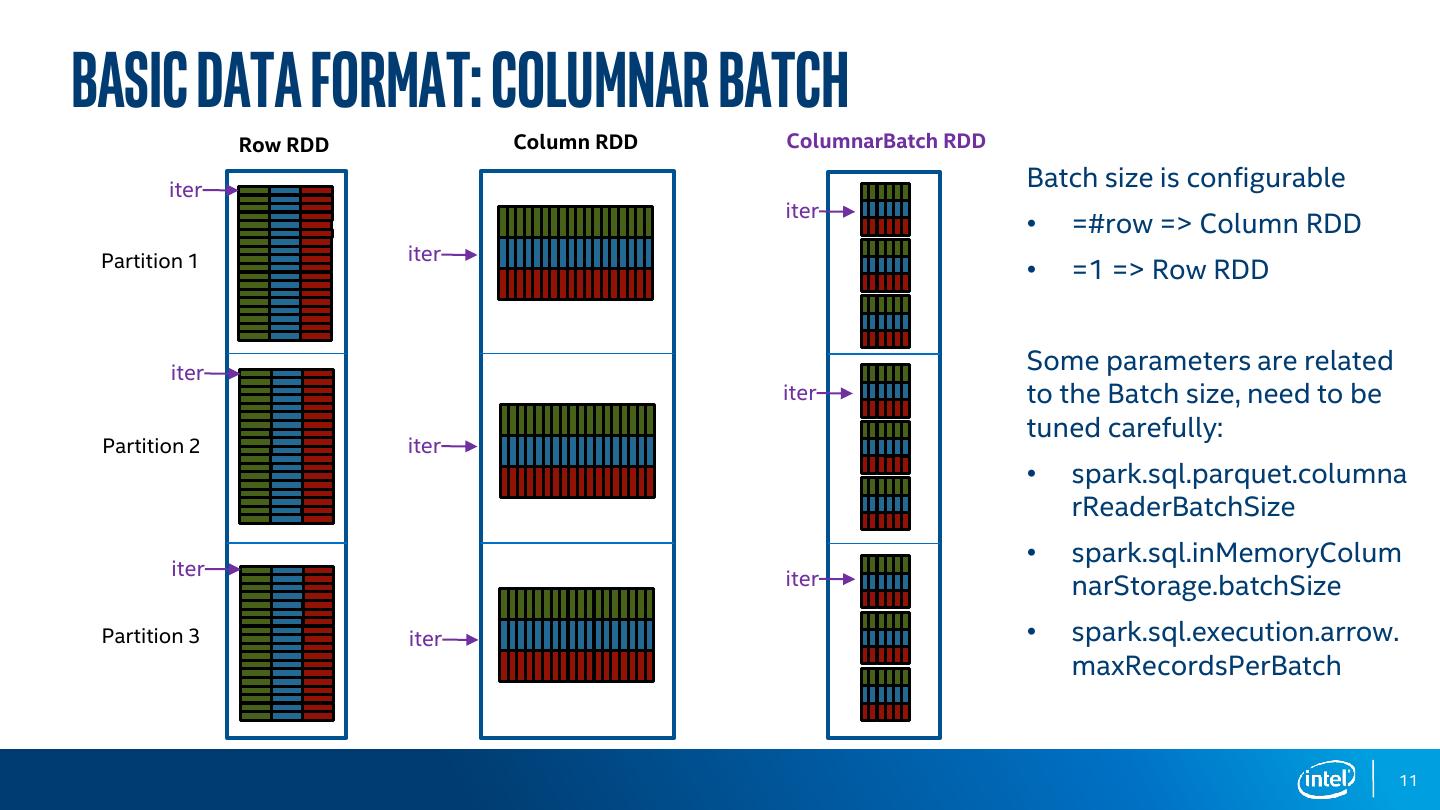 BASIC DATA FORMAT: COLUMNAR BATCH

Row RDD

iter

Partition 1

iter

Partition 2

iter

Partition 3

Column RDD

iter

iter

iter

ColumnarBatch RDD

iter

iter

iter

Batch size is configurable

• =#row => Column RDD

• =1 => Row RDD

Some parameters are related to the Batch size, need to be tuned carefully:

• spark.sql.parquet.columnarReaderBatchSize

• spark.sql.inMemoryColumnarStorage.batchSize

• spark.sql.execution.arrow.maxRecordsPerBatch

intel

11